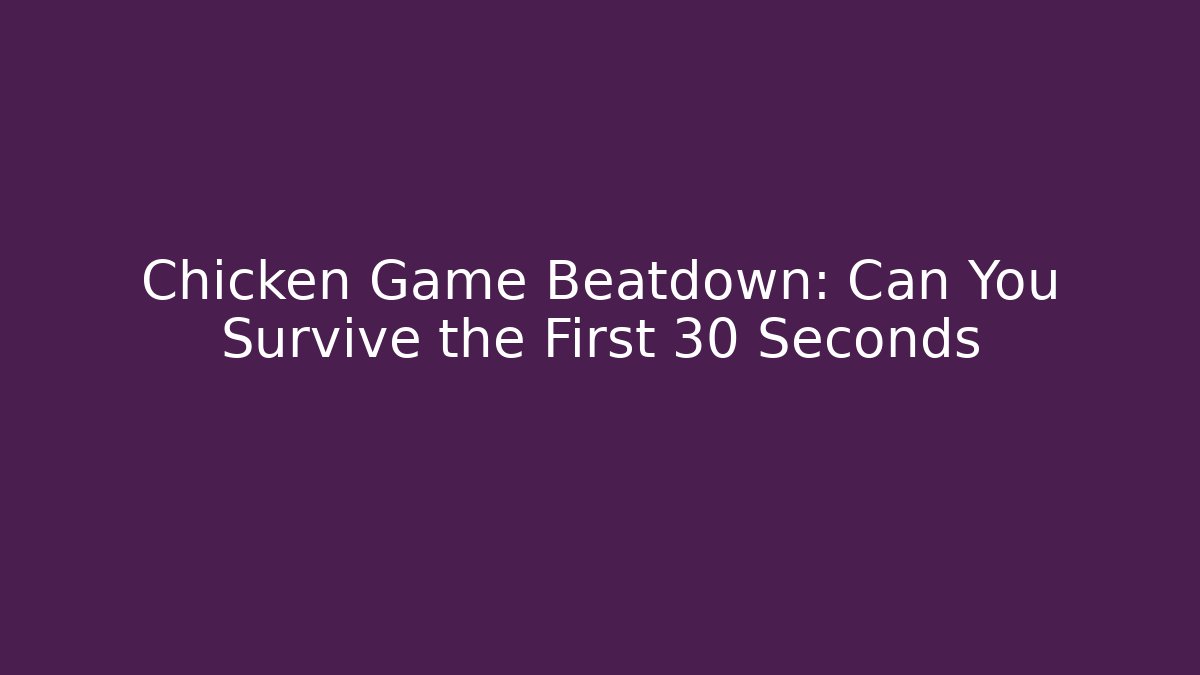 Chicken Game Beatdown: Can You Survive the First 30 Seconds